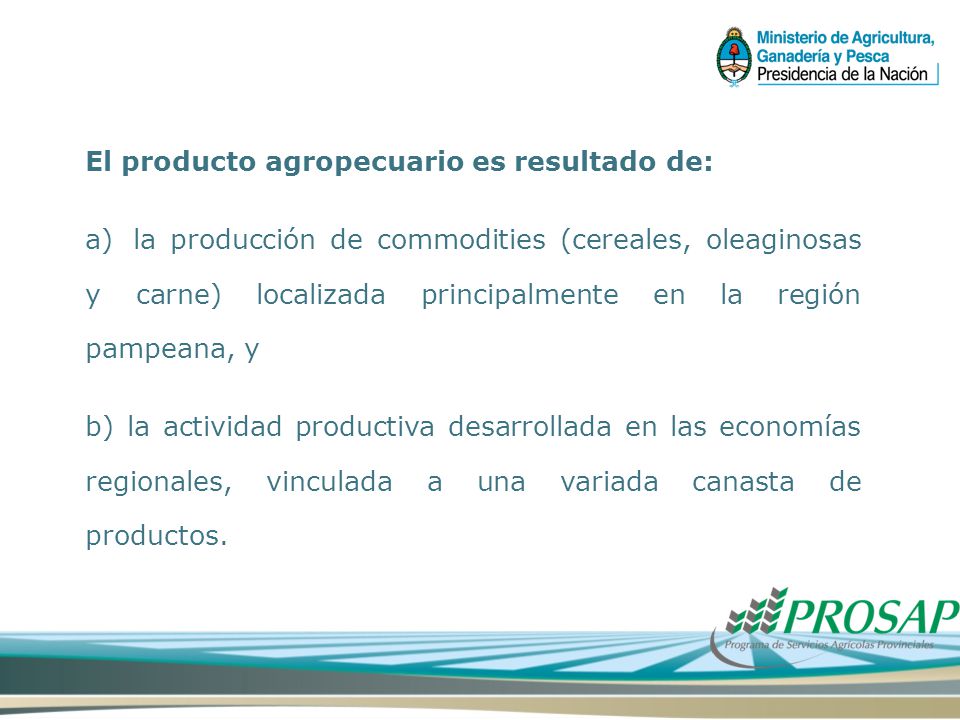 Ministerio de Agricultura, Ganadería y Pesca
Presidencia de la Nación

El producto agropecuario es resultado de:

a) la producción de commodities (cereales, oleaginosas y carne) localizada principalmente en la región pampeana, y

b) la actividad productiva desarrollada en las economías regionales, vinculada a una variada canasta de productos.

PROSAP
Programa de Servicios Agrícolas Provinciales